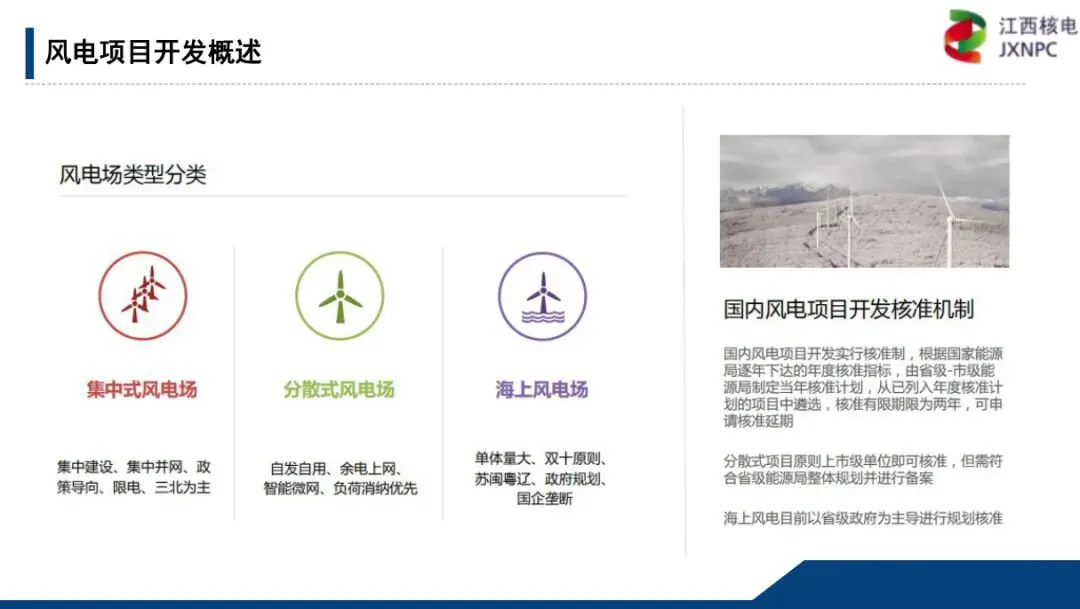 风电项目开发概述

江西核电
JXNPC

风电场类型分类

集中式风电场

集中建设、集中并网、政策导向、限电、三北为主

分散式风电场

自发自用、余电上网、智能微网、负荷消纳优先

海上风电场

单体量大、双十原则、苏闽粤辽、政府规划、国企垄断

国内风电项目开发核准机制

国内风电项目开发实行核准制，根据国家能源局逐年下达的年度核准指标，由省级-市级能源局制定当年核准计划，从已列入年度核准计划的项目中遴选，核准有限期限为两年，可申请核准延期

分散式项目原则上市级单位即可核准，但需符合省级能源局整体规划并进行备案

海上风电目前以省级政府为主导进行规划核准